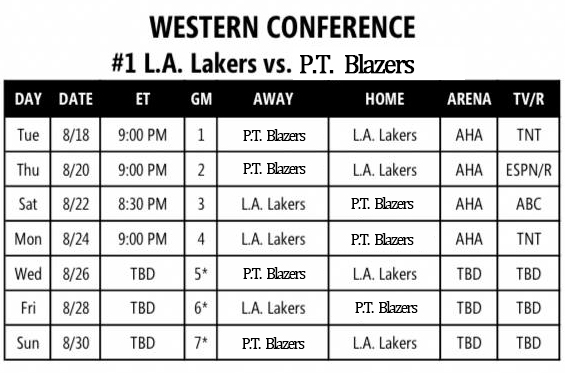 WESTERN CONFERENCE
#1 L.A. Lakers vs. P.T. Blazers

| DAY | DATE | ET | GM | AWAY | HOME | ARENA | TV/R |
|---|---|---|---|---|---|---|---|
| Tue | 8/18 | 9:00 PM | 1 | P.T. Blazers | L.A. Lakers | AHA | TNT |
| Thu | 8/20 | 9:00 PM | 2 | P.T. Blazers | L.A. Lakers | AHA | ESPN/R |
| Sat | 8/22 | 8:30 PM | 3 | L.A. Lakers | P.T. Blazers | AHA | ABC |
| Mon | 8/24 | 9:00 PM | 4 | L.A. Lakers | P.T. Blazers | AHA | TNT |
| Wed | 8/26 | TBD | 5* | P.T. Blazers | L.A. Lakers | TBD | TBD |
| Fri | 8/28 | TBD | 6* | L.A. Lakers | P.T. Blazers | TBD | TBD |
| Sun | 8/30 | TBD | 7* | P.T. Blazers | L.A. Lakers | TBD | TBD |